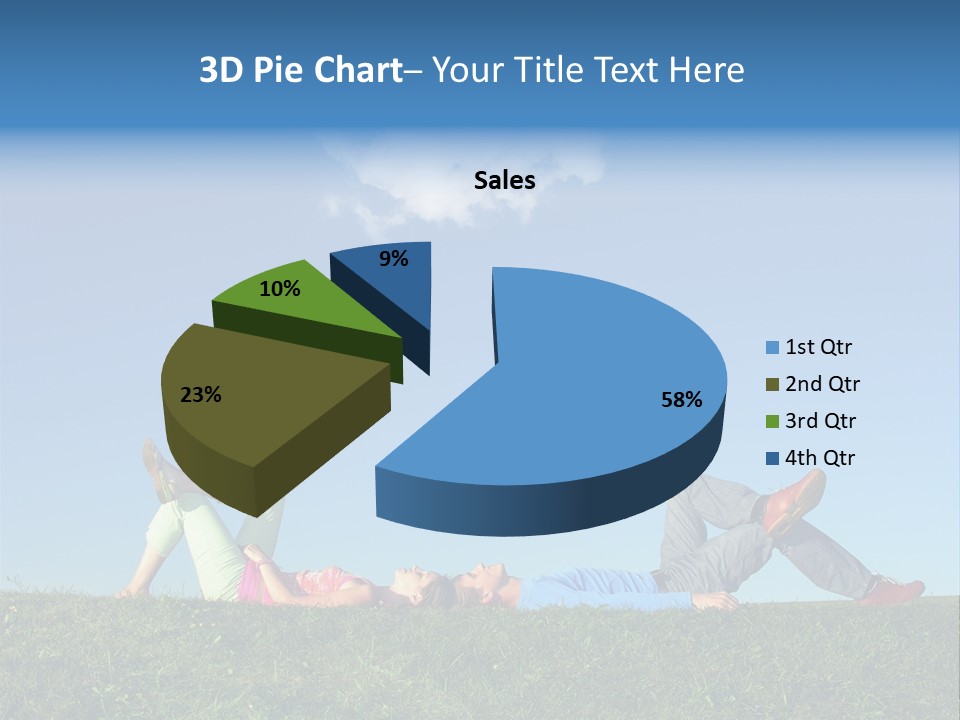 3D Pie Chart– Your Title Text Here

Sales

9%

10%

23%

58%

1st Qtr
2nd Qtr
3rd Qtr
4th Qtr